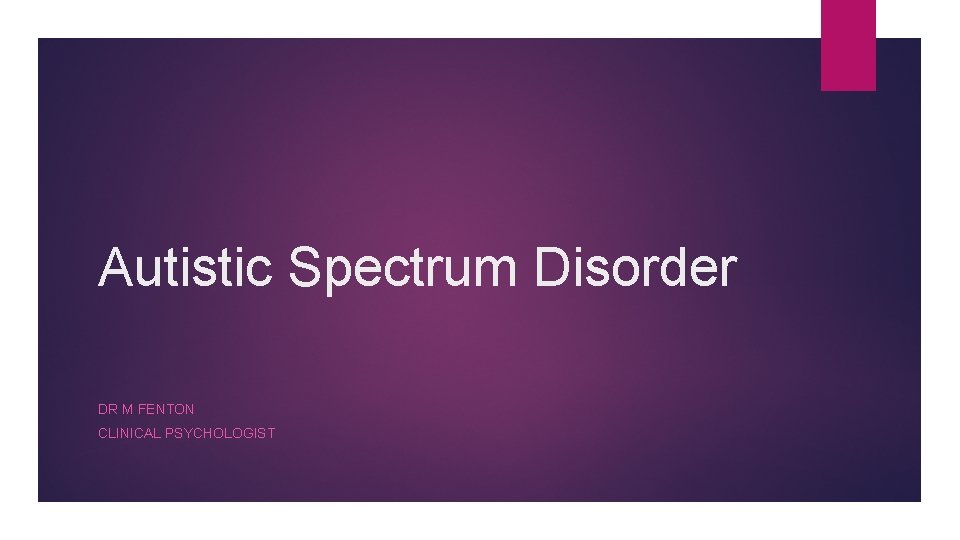 Autistic Spectrum Disorder

DR M FENTON
CLINICAL PSYCHOLOGIST